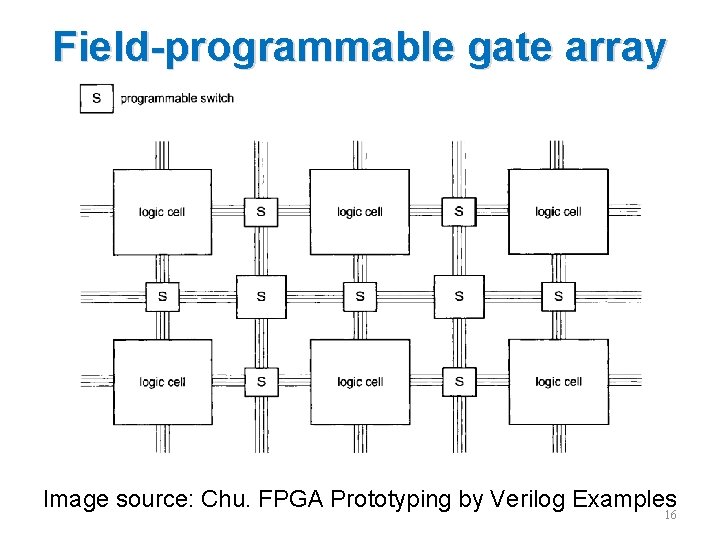 Field-programmable gate array

S programmable switch

logic cell S logic cell S logic cell

S S S S S

logic cell S logic cell S logic cell

Image source: Chu. FPGA Prototyping by Verilog Examples

16